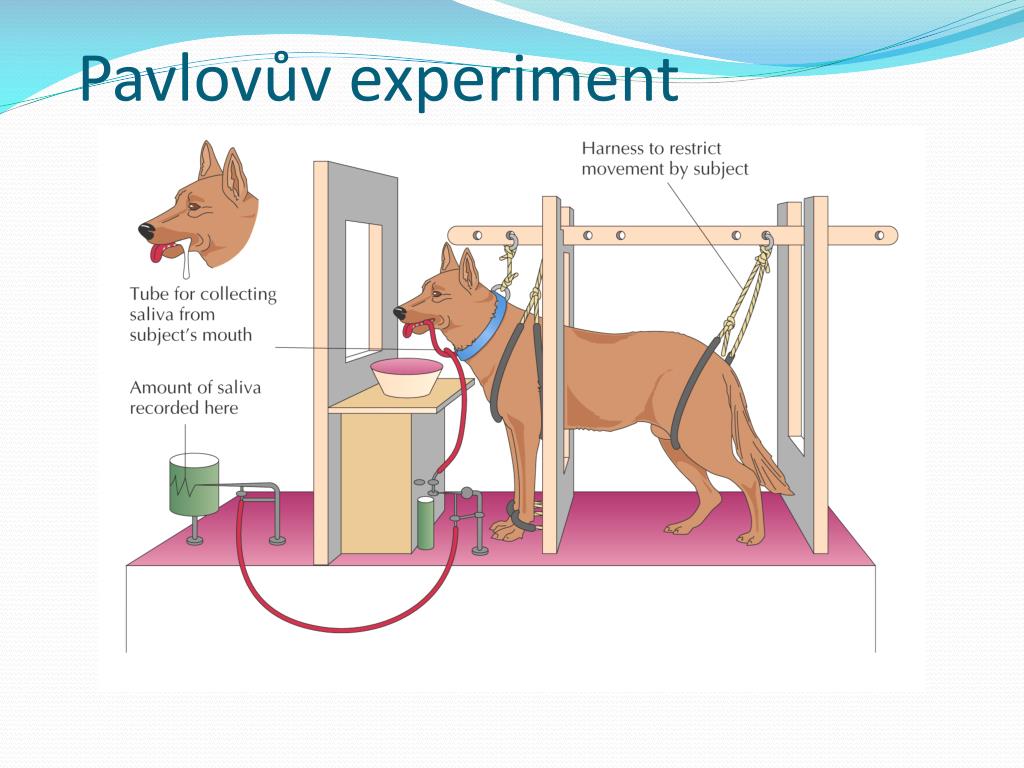 Pavlovův experiment

Harness to restrict movement by subject

Tube for collecting saliva from subject's mouth

Amount of saliva recorded here